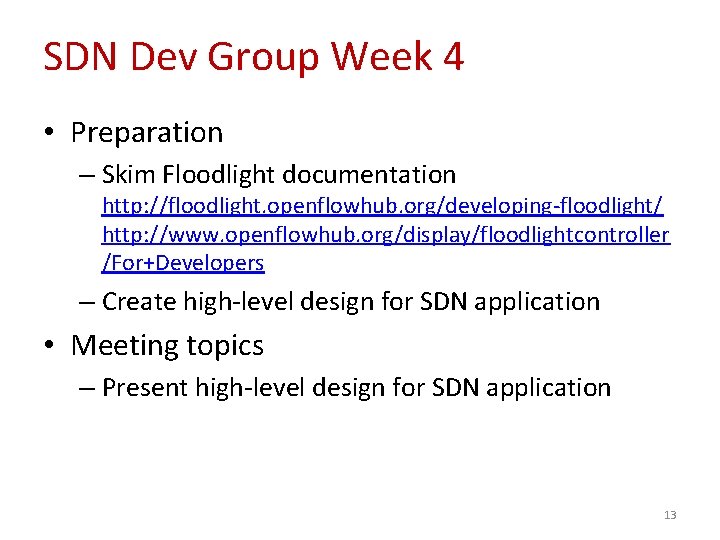 SDN Dev Group Week 4

• Preparation
– Skim Floodlight documentation
http://floodlight.openflowhub.org/developing-floodlight/
http://www.openflowhub.org/display/floodlightcontroller/For+Developers
– Create high-level design for SDN application

• Meeting topics
– Present high-level design for SDN application

13